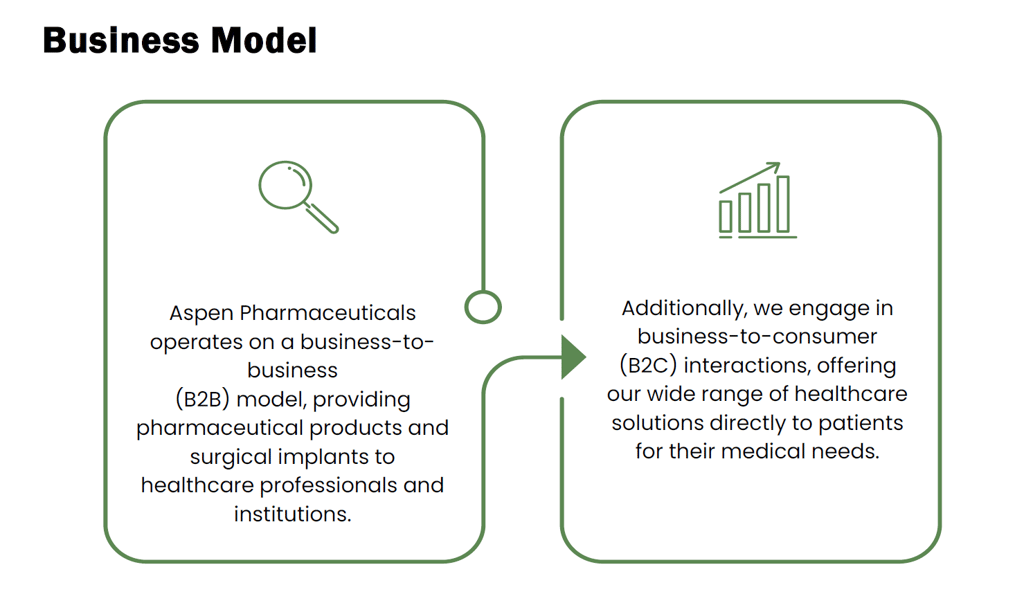 Business Model

Aspen Pharmaceuticals operates on a business-to-business (B2B) model, providing pharmaceutical products and surgical implants to healthcare professionals and institutions.

Additionally, we engage in business-to-consumer (B2C) interactions, offering our wide range of healthcare solutions directly to patients for their medical needs.